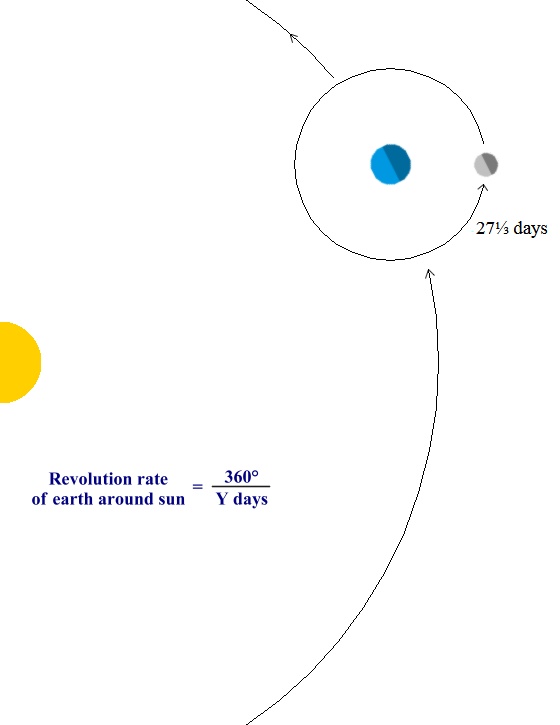 27⅓ days

Revolution rate of earth around sun $= \frac{360°}{\text{Y days}}$